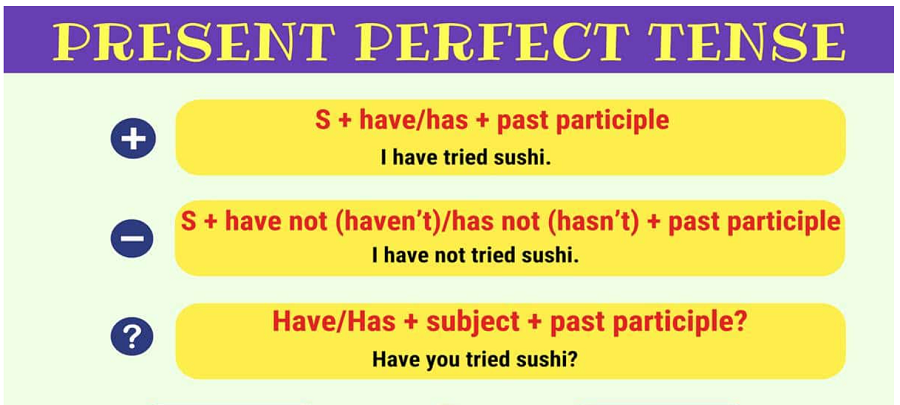 PRESENT PERFECT TENSE

+

S + have/has + past participle

I have tried sushi.

−

S + have not (haven't)/has not (hasn't) + past participle

I have not tried sushi.

?

Have/Has + subject + past participle?

Have you tried sushi?